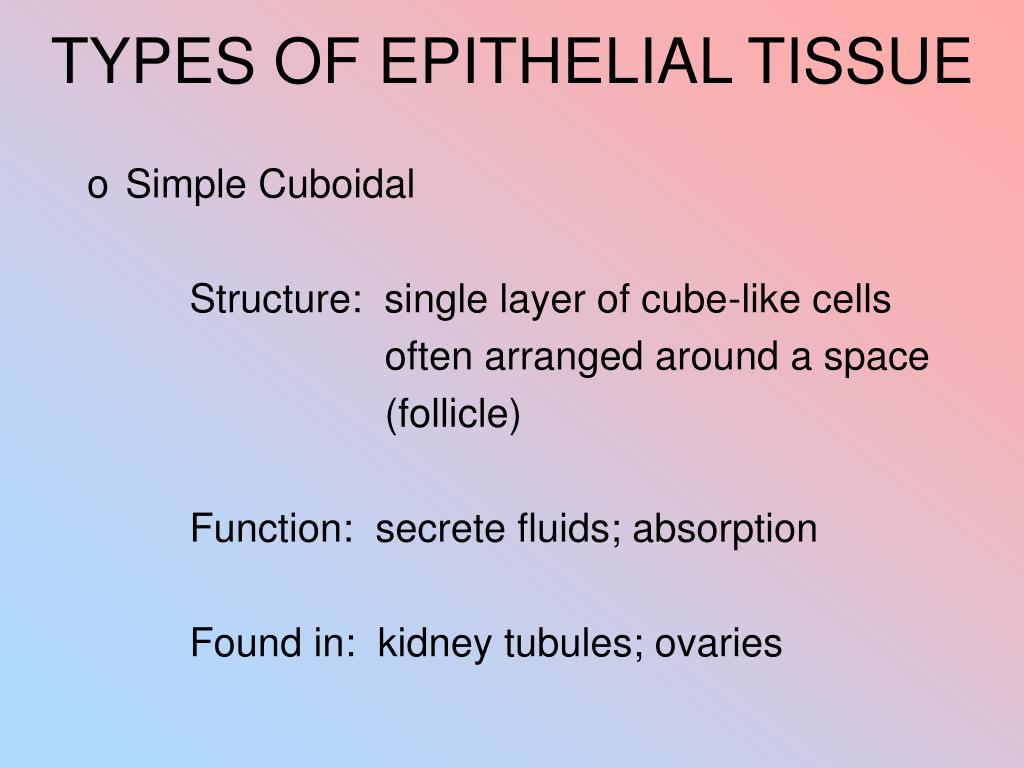 TYPES OF EPITHELIAL TISSUE

o Simple Cuboidal

Structure: single layer of cube-like cells often arranged around a space (follicle)

Function: secrete fluids; absorption

Found in: kidney tubules; ovaries